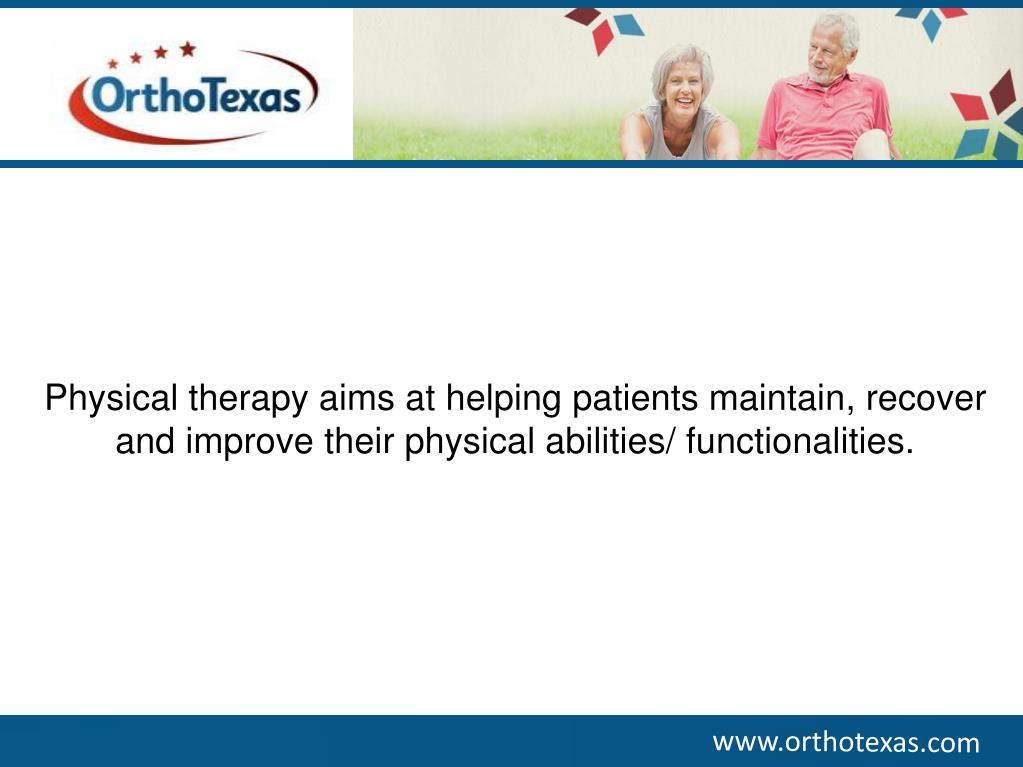 OrthoTexas

Physical therapy aims at helping patients maintain, recover and improve their physical abilities/ functionalities.

www.orthotexas.com